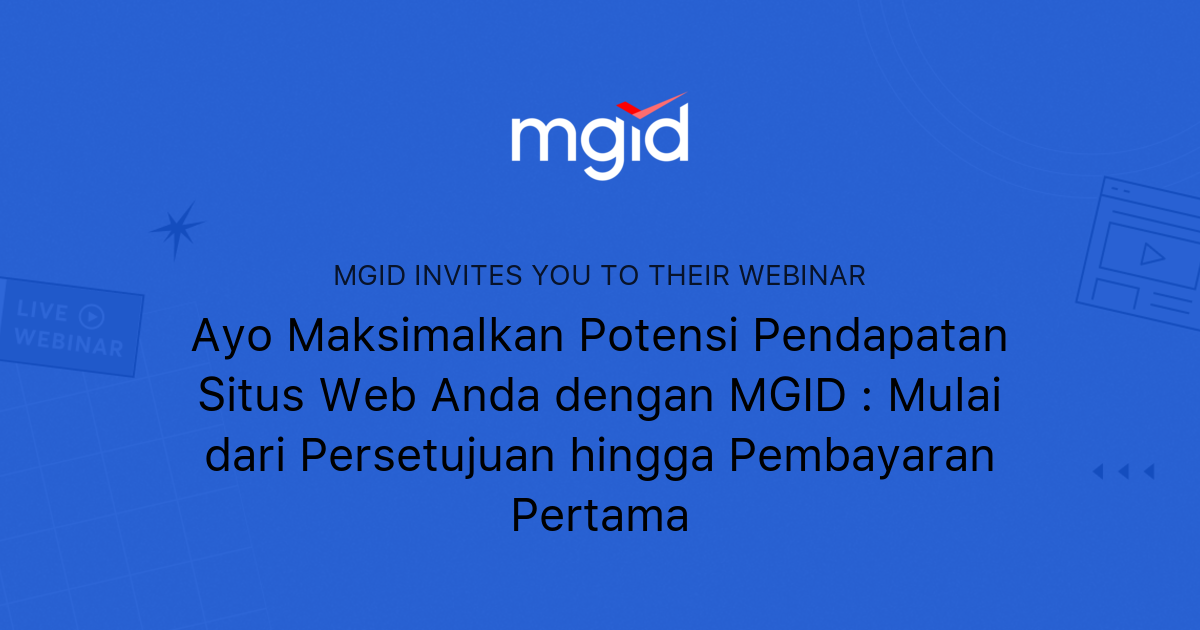 mgid

LIVE WEBINAR

MGID INVITES YOU TO THEIR WEBINAR

Ayo Maksimalkan Potensi Pendapatan Situs Web Anda dengan MGID : Mulai dari Persetujuan hingga Pembayaran Pertama